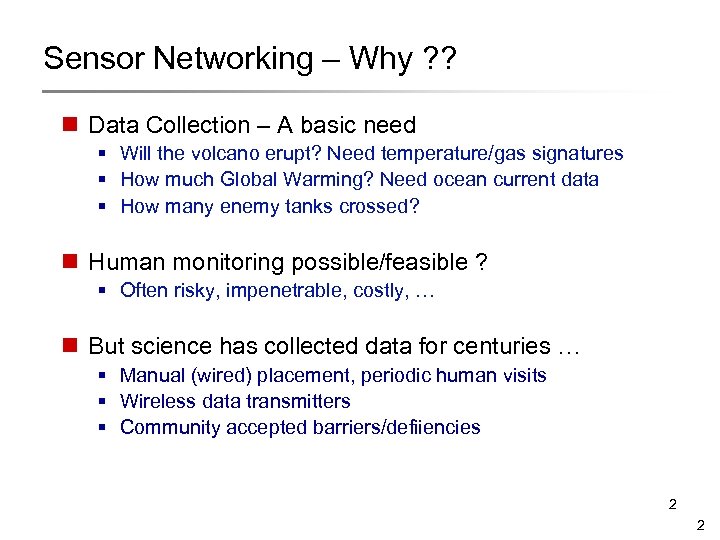 Sensor Networking – Why ??

- Data Collection – A basic need
  - Will the volcano erupt? Need temperature/gas signatures
  - How much Global Warming? Need ocean current data
  - How many enemy tanks crossed?

- Human monitoring possible/feasible ?
  - Often risky, impenetrable, costly, …

- But science has collected data for centuries …
  - Manual (wired) placement, periodic human visits
  - Wireless data transmitters
  - Community accepted barriers/defiiencies

2

2